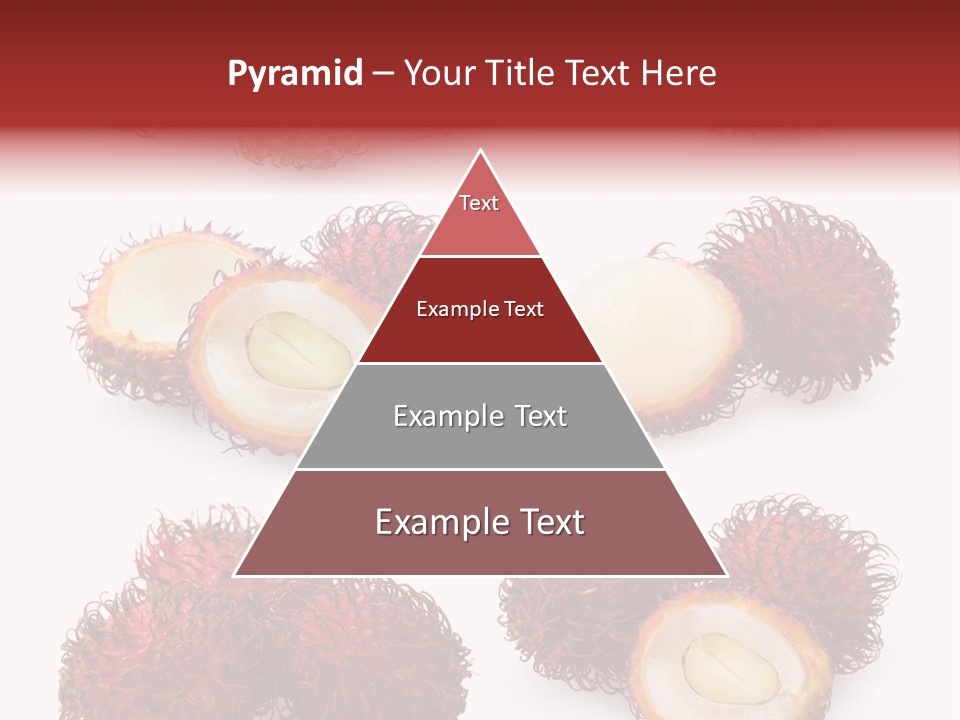 Pyramid – Your Title Text Here

Text

Example Text

Example Text

Example Text